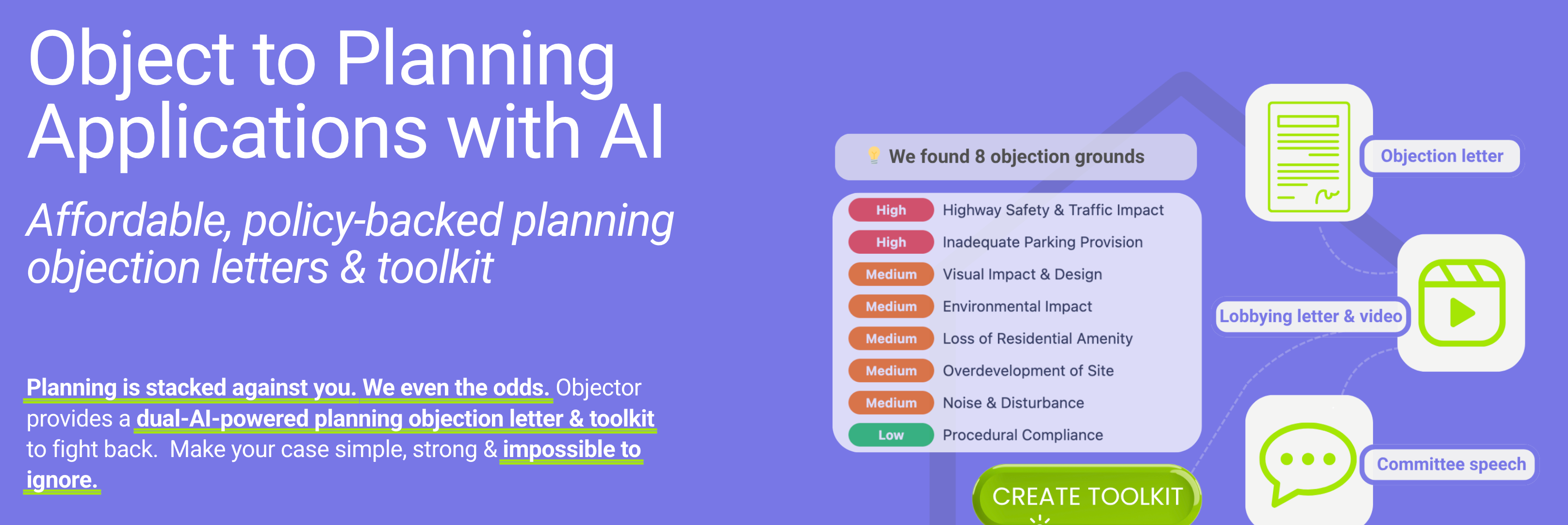 Object to Planning Applications with AI

Affordable, policy-backed planning objection letters & toolkit

Planning is stacked against you. We even the odds. Objector provides a dual-AI-powered planning objection letter & toolkit to fight back. Make your case simple, strong & impossible to ignore.

We found 8 objection grounds

| | |
|---|---|
| High | Highway Safety & Traffic Impact |
| High | Inadequate Parking Provision |
| Medium | Visual Impact & Design |
| Medium | Environmental Impact |
| Medium | Loss of Residential Amenity |
| Medium | Overdevelopment of Site |
| Medium | Noise & Disturbance |
| Low | Procedural Compliance |

CREATE TOOLKIT

Objection letter

Lobbying letter & video

Committee speech